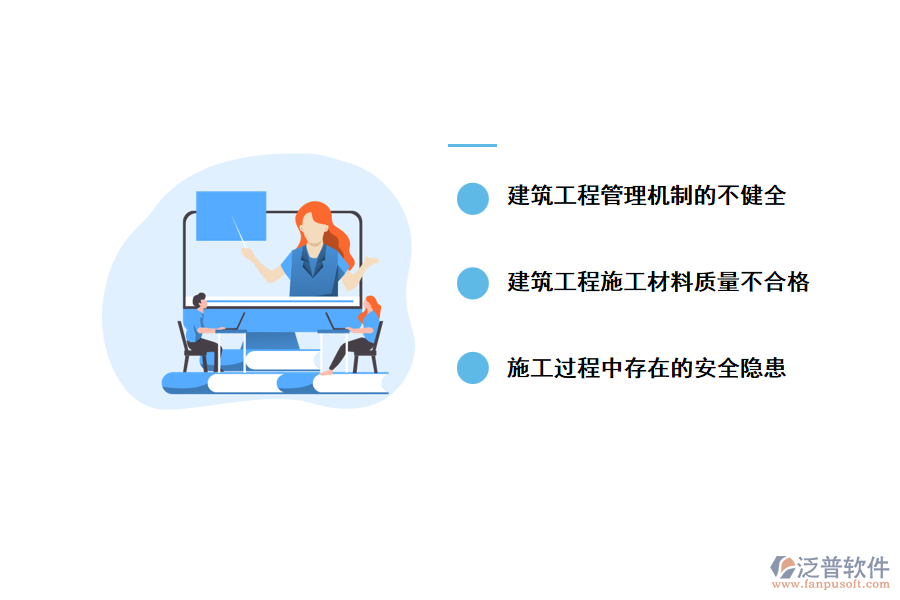 建筑工程管理机制的不健全

建筑工程施工材料质量不合格

施工过程中存在的安全隐患

泛普软件
www.fanpusoft.com